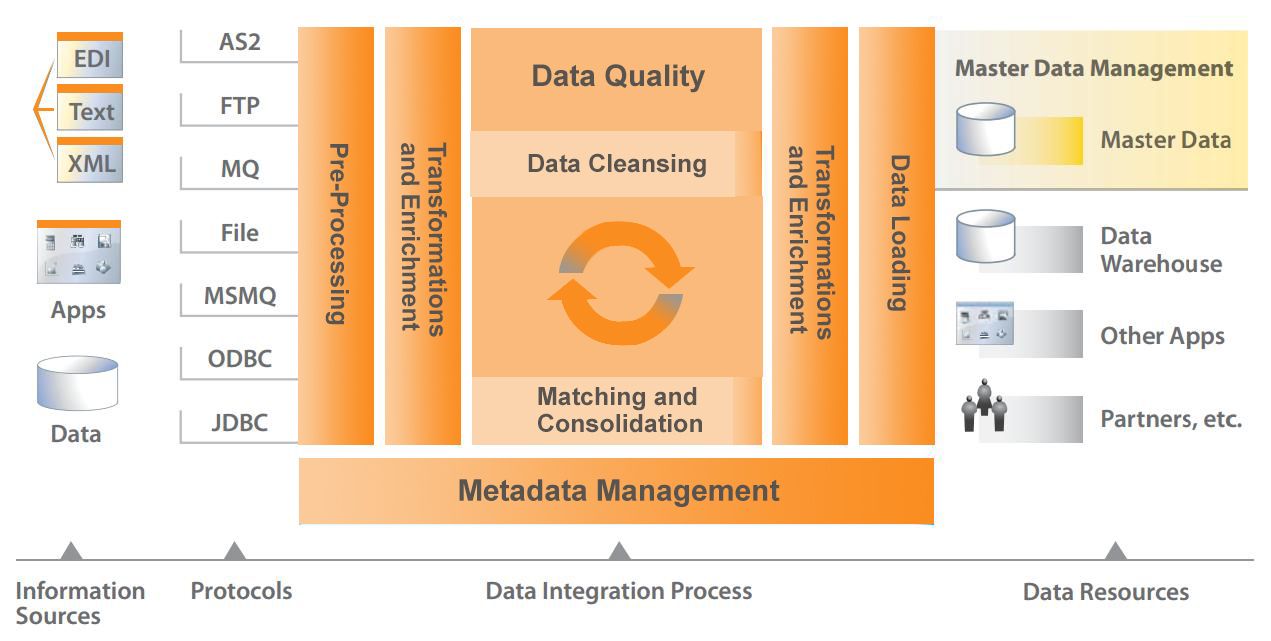 EDI
Text
XML

Apps

Data

AS2
FTP
MQ
File
MSMQ
ODBC
JDBC

Pre-Processing

Transformations and Enrichment

Data Quality

Data Cleansing

Matching and Consolidation

Transformations and Enrichment

Data Loading

Master Data Management

Master Data

Data Warehouse

Other Apps

Partners, etc.

Metadata Management

Information Sources

Protocols

Data Integration Process

Data Resources